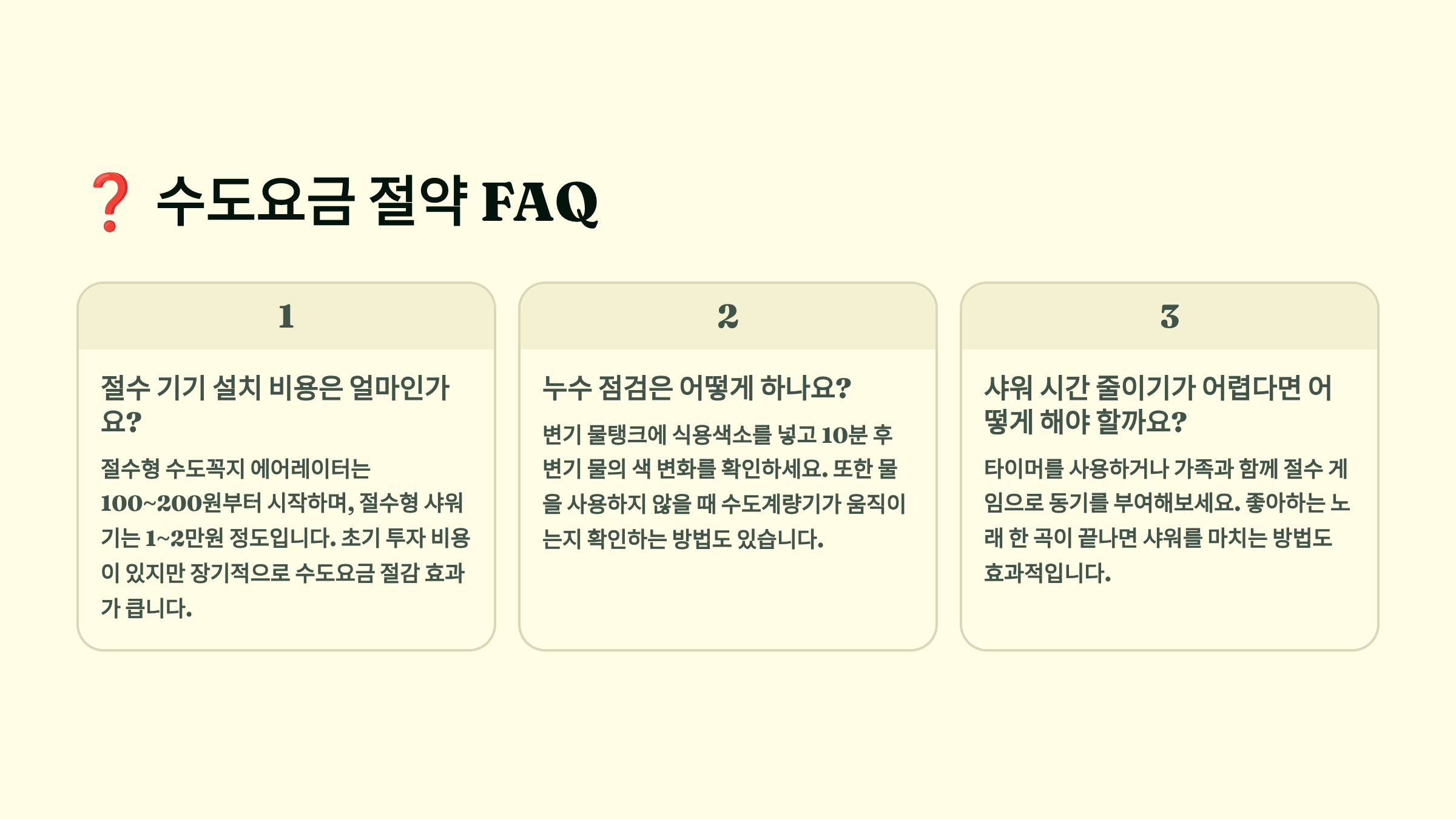 ❓ 수도요금 절약 FAQ

1

절수 기기 설치 비용은 얼마인가요?

절수형 수도꼭지 에어레이터는 100~200원부터 시작하며, 절수형 샤워기는 1~2만원 정도입니다. 초기 투자 비용이 있지만 장기적으로 수도요금 절감 효과가 큽니다.

2

누수 점검은 어떻게 하나요?

변기 물탱크에 식용색소를 넣고 10분 후 변기 물의 색 변화를 확인하세요. 또한 물을 사용하지 않을 때 수도계량기가 움직이는지 확인하는 방법도 있습니다.

3

샤워 시간 줄이기가 어렵다면 어떻게 해야 할까요?

타이머를 사용하거나 가족과 함께 절수 게임으로 동기를 부여해보세요. 좋아하는 노래 한 곡이 끝나면 샤워를 마치는 방법도 효과적입니다.